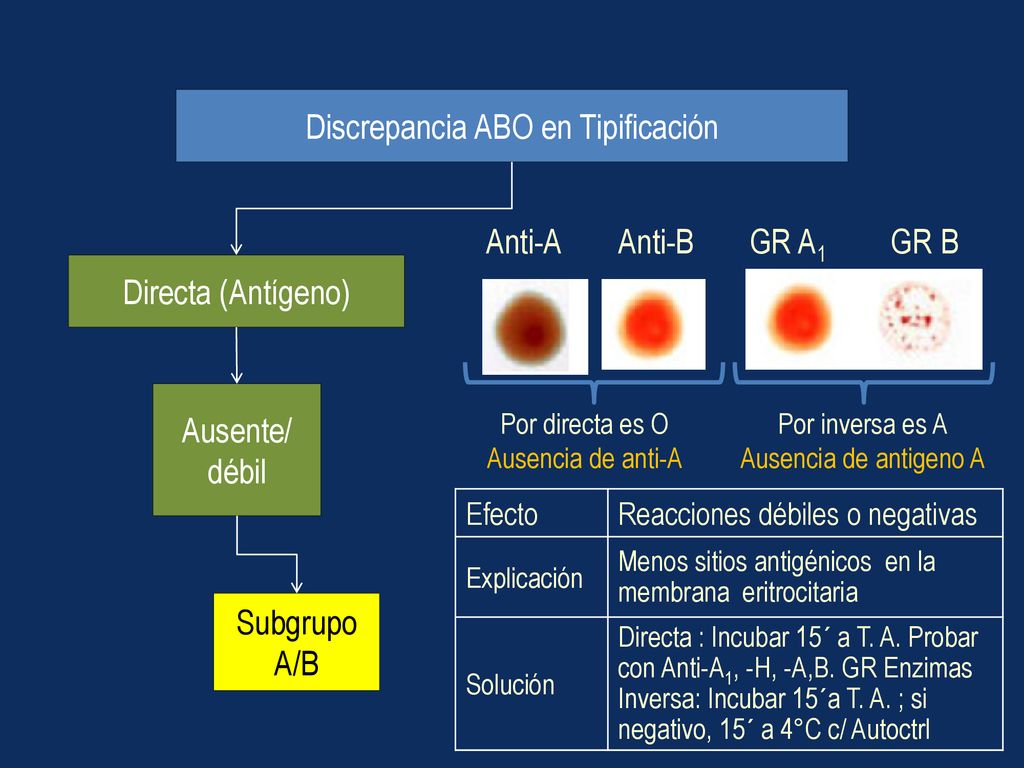 Discrepancia ABO en Tipificación

Directa (Antígeno)

Ausente/ débil

Subgrupo A/B

Anti-A Anti-B GR $A_1$ GR B

Por directa es O
Ausencia de anti-A

Por inversa es A
Ausencia de antigeno A

| Efecto | Reacciones débiles o negativas |
|---|---|
| Explicación | Menos sitios antigénicos en la membrana eritrocitaria |
| Solución | Directa : Incubar 15´ a T. A. Probar con Anti-$A_1$, -H, -A,B. GR Enzimas Inversa: Incubar 15´a T. A. ; si negativo, 15´ a 4°C c/ Autoctrl |